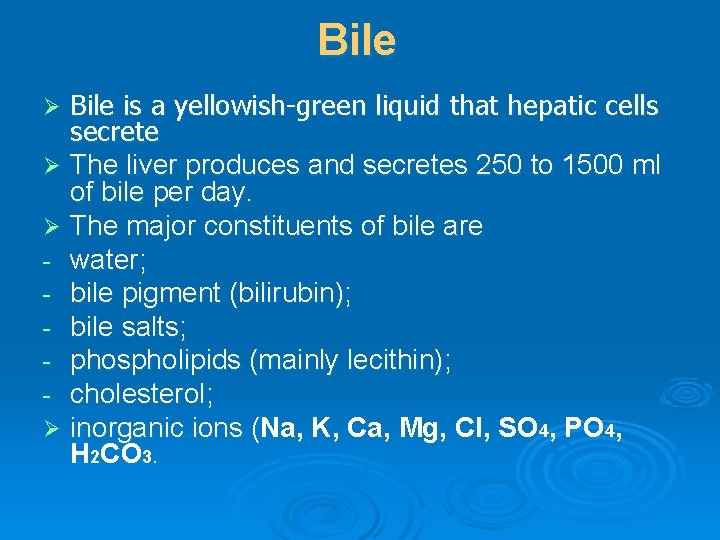 Bile

➢ Bile is a yellowish-green liquid that hepatic cells secrete

➢ The liver produces and secretes 250 to 1500 ml of bile per day.

➢ The major constituents of bile are

- water;
- bile pigment (bilirubin);
- bile salts;
- phospholipids (mainly lecithin);
- cholesterol;

➢ inorganic ions (Na, K, Ca, Mg, Cl, $SO_4$, $PO_4$, $H_2CO_3$.